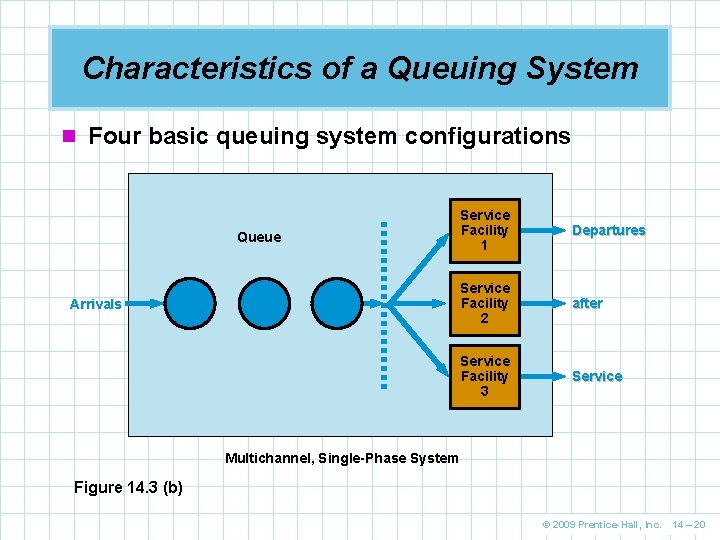 Characteristics of a Queuing System

Four basic queuing system configurations

Queue

Arrivals

Service Facility 1

Service Facility 2

Service Facility 3

Departures

after

Service

Multichannel, Single-Phase System

Figure 14.3 (b)

© 2009 Prentice-Hall, Inc. 14 – 20